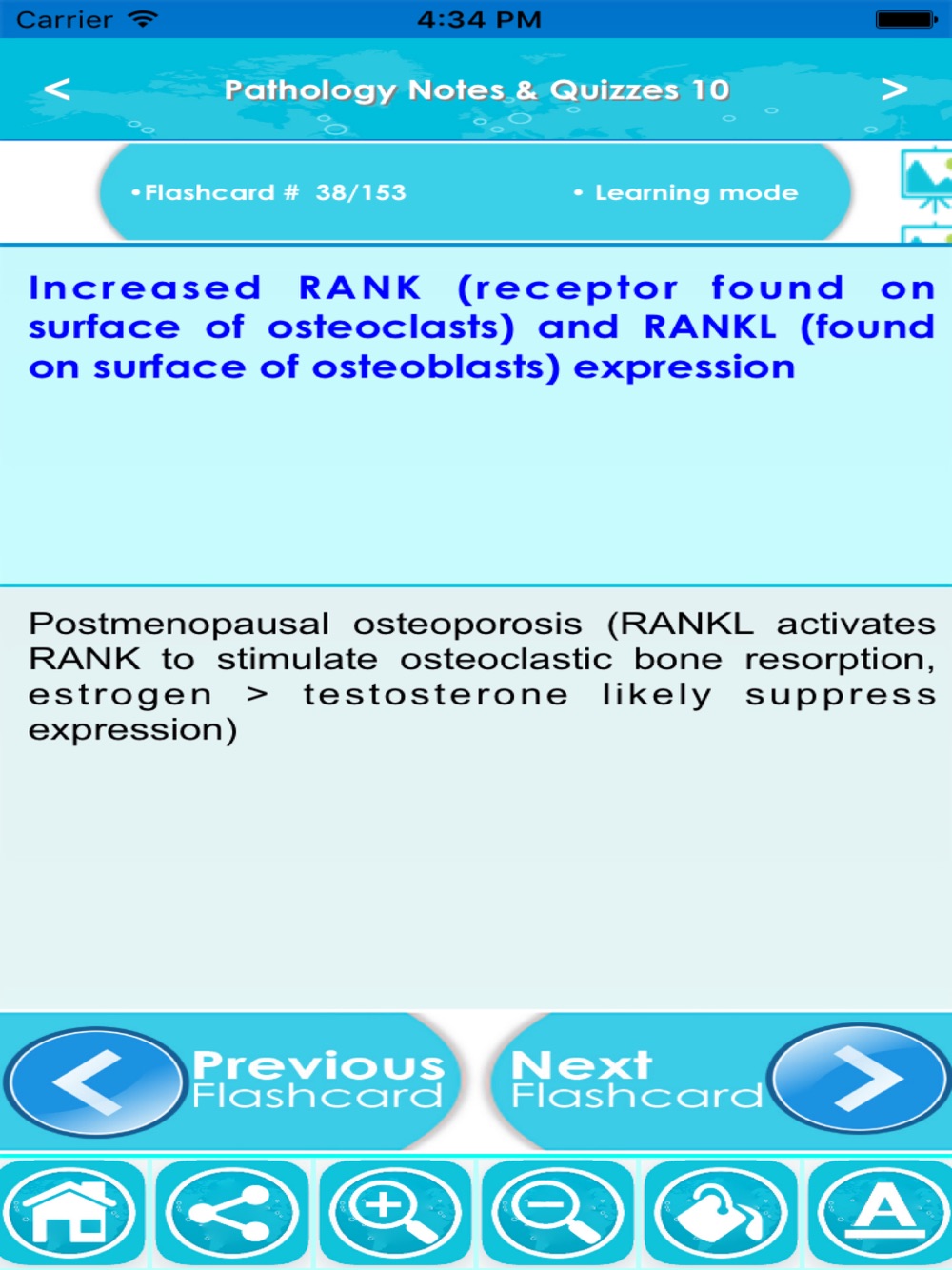 Carrier 4:34 PM

<

Pathology Notes & Quizzes 10

>

•Flashcard # 38/153

• Learning mode

Increased RANK (receptor found on surface of osteoclasts) and RANKL (found on surface of osteoblasts) expression

Postmenopausal osteoporosis (RANKL activates RANK to stimulate osteoclastic bone resorption, estrogen > testosterone likely suppress expression)

Previous Flashcard

Next Flashcard

A